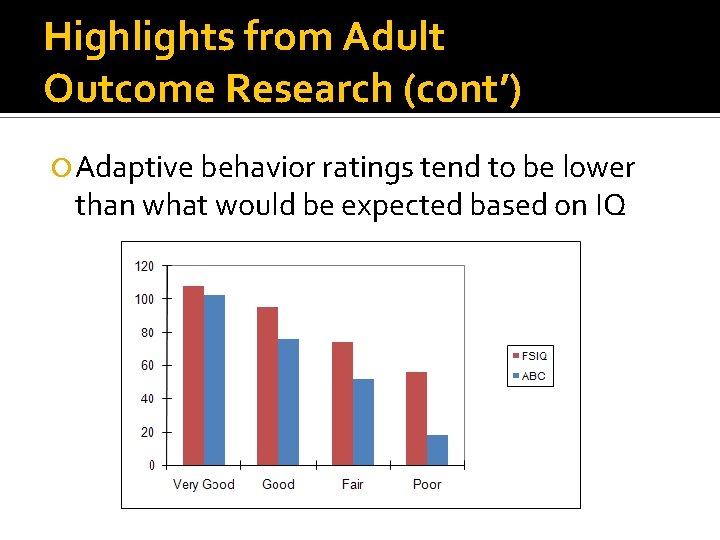 Highlights from Adult Outcome Research (cont')

Adaptive behavior ratings tend to be lower than what would be expected based on IQ

120
100
80
60
40
20
0

Very Good
Good
Fair
Poor

FSIQ
ABC